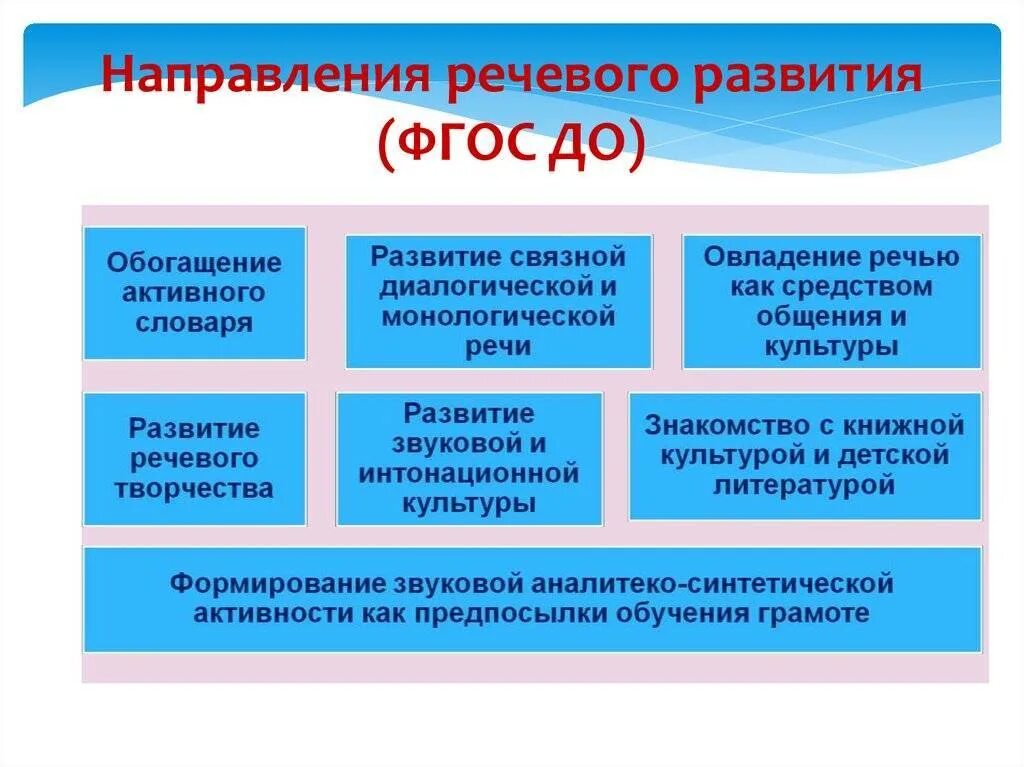 Направления речевого развития (ФГОС ДО)

Обогащение активного словаря

Развитие связной диалогической и монологической речи

Овладение речью как средством общения и культуры

Развитие речевого творчества

Развитие звуковой и интонационной культуры

Знакомство с книжной культурой и детской литературой

Формирование звуковой аналитеко-синтетической активности как предпосылки обучения грамоте